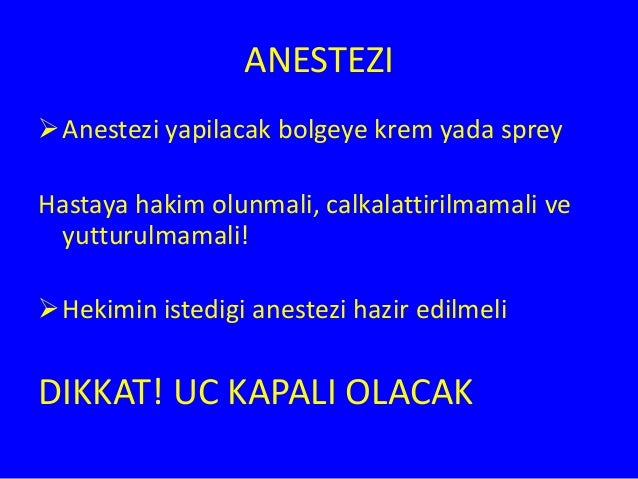 ANESTEZI

➢ Anestezi yapilacak bolgeye krem yada sprey

Hastaya hakim olunmali, calkalattirilmamali ve yutturulmamali!

➢ Hekimin istedigi anestezi hazir edilmeli

DIKKAT! UC KAPALI OLACAK